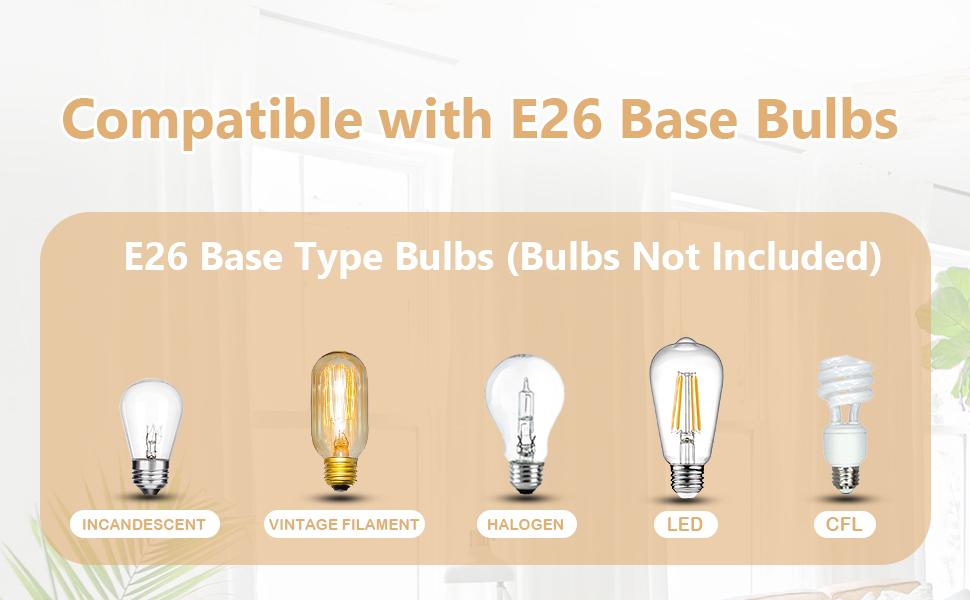 Compatible with E26 Base Bulbs

E26 Base Type Bulbs (Bulbs Not Included)

INCANDESCENT

VINTAGE FILAMENT

HALOGEN

LED

CFL